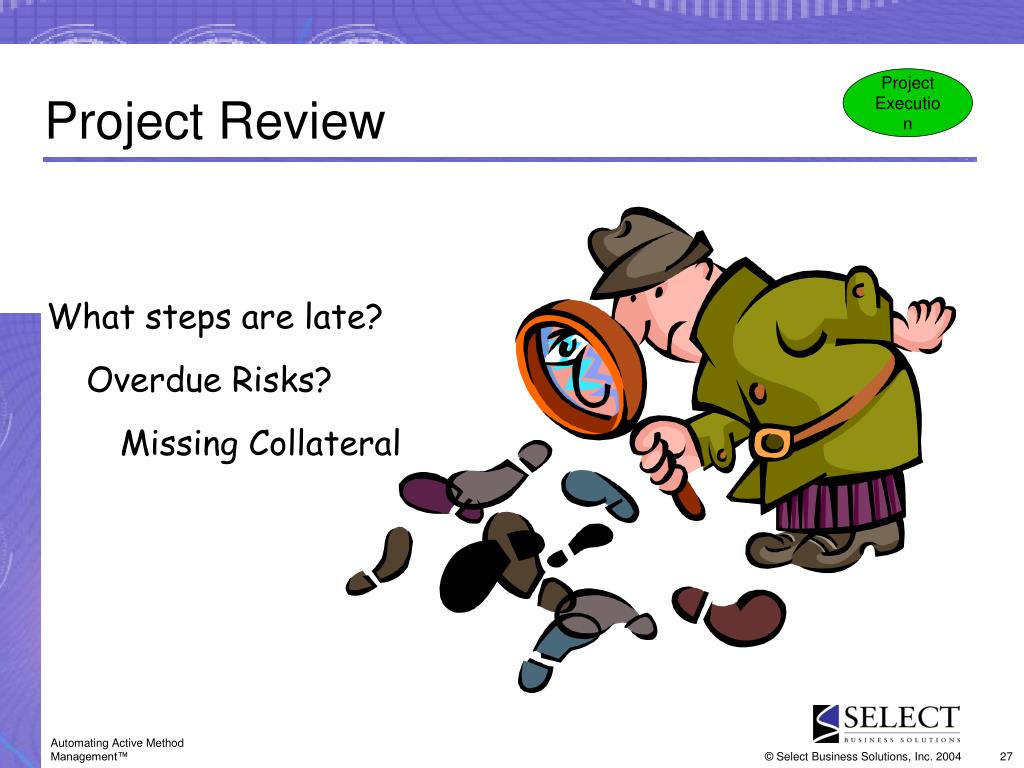 Project Review

Project Executio n

What steps are late?

Overdue Risks?

Missing Collateral

SELECT
BUSINESS SOLUTIONS

Automating Active Method Management™

© Select Business Solutions, Inc. 2004

27